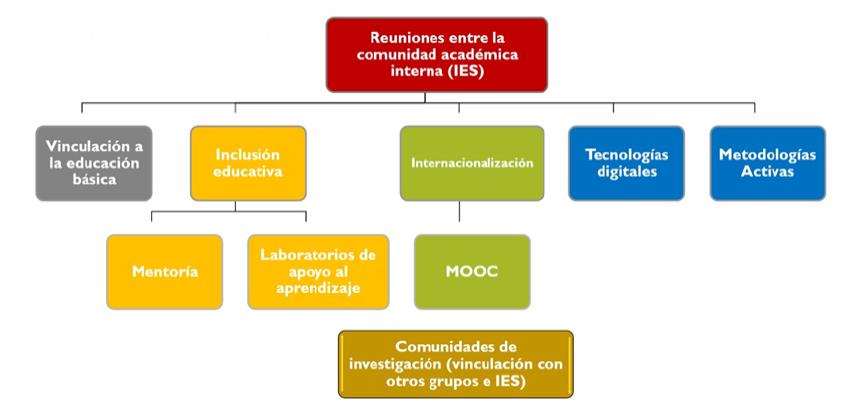 Reuniones entre la comunidad académica interna (IES)

Vinculación a la educación básica

Inclusión educativa

Internacionalización

Tecnologías digitales

Metodologías Activas

Mentoría

Laboratorios de apoyo al aprendizaje

MOOC

Comunidades de investigación (vinculación con otros grupos e IES)